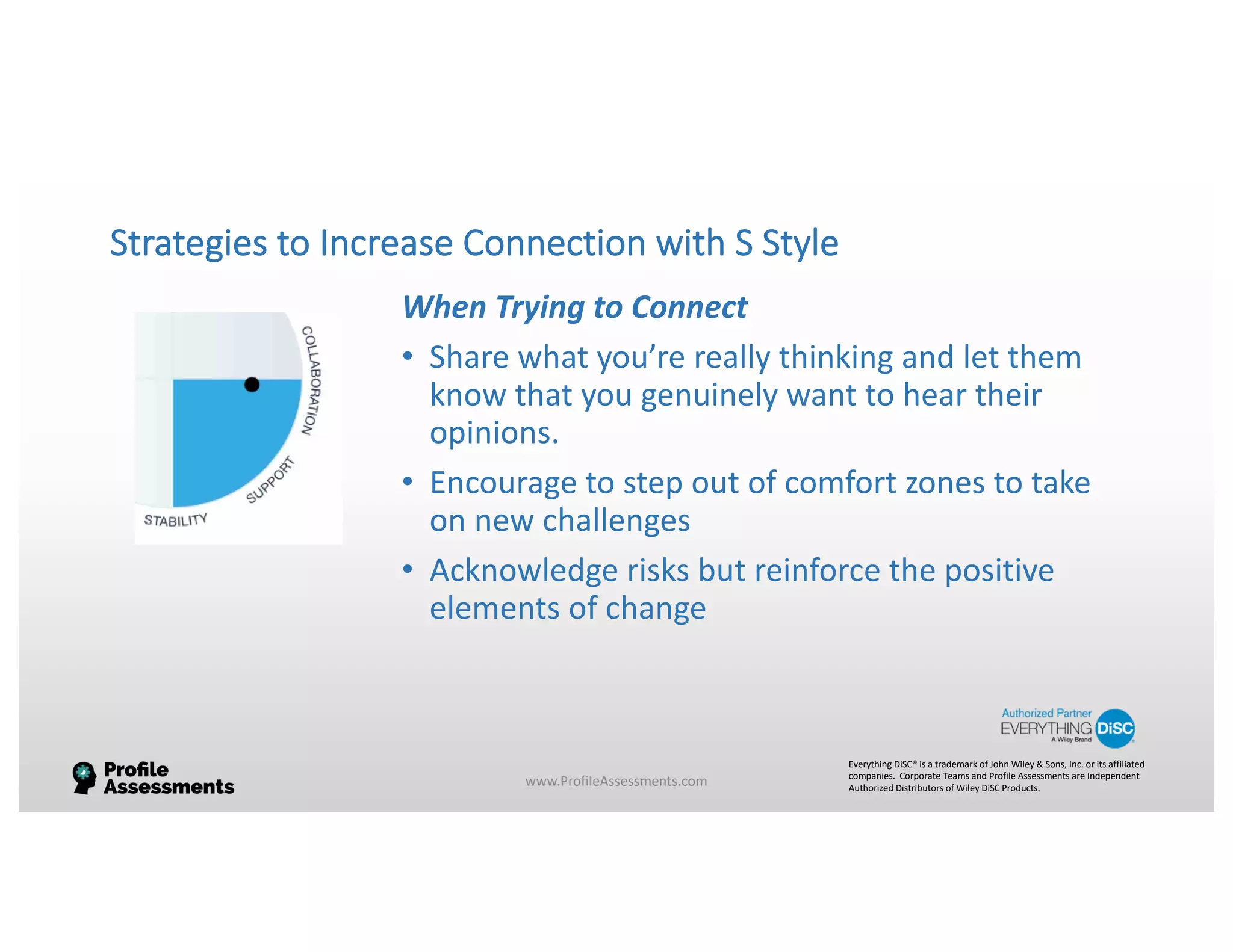 Strategies to Increase Connection with S Style

COLLABORATION
SUPPORT
STABILITY

When Trying to Connect

• Share what you're really thinking and let them know that you genuinely want to hear their opinions.

• Encourage to step out of comfort zones to take on new challenges

• Acknowledge risks but reinforce the positive elements of change

Authorized Partner
EVERYTHING DiSC
A Wiley Brand

Profile Assessments

www.ProfileAssessments.com

Everything DiSC® is a trademark of John Wiley & Sons, Inc. or its affiliated companies. Corporate Teams and Profile Assessments are Independent Authorized Distributors of Wiley DiSC Products.